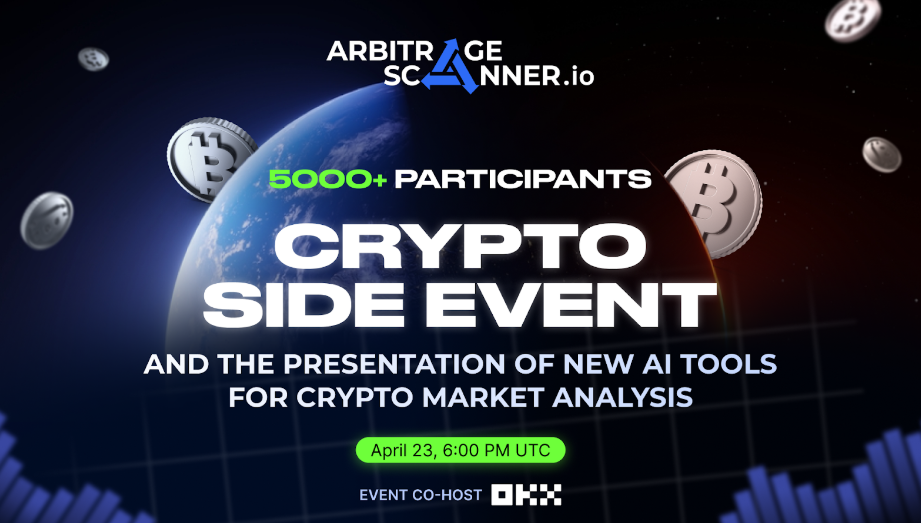 ARBITRAGE SCANNER.io

5000+ PARTICIPANTS

CRYPTO SIDE EVENT

AND THE PRESENTATION OF NEW AI TOOLS FOR CRYPTO MARKET ANALYSIS

April 23, 6:00 PM UTC

EVENT CO-HOST OKX